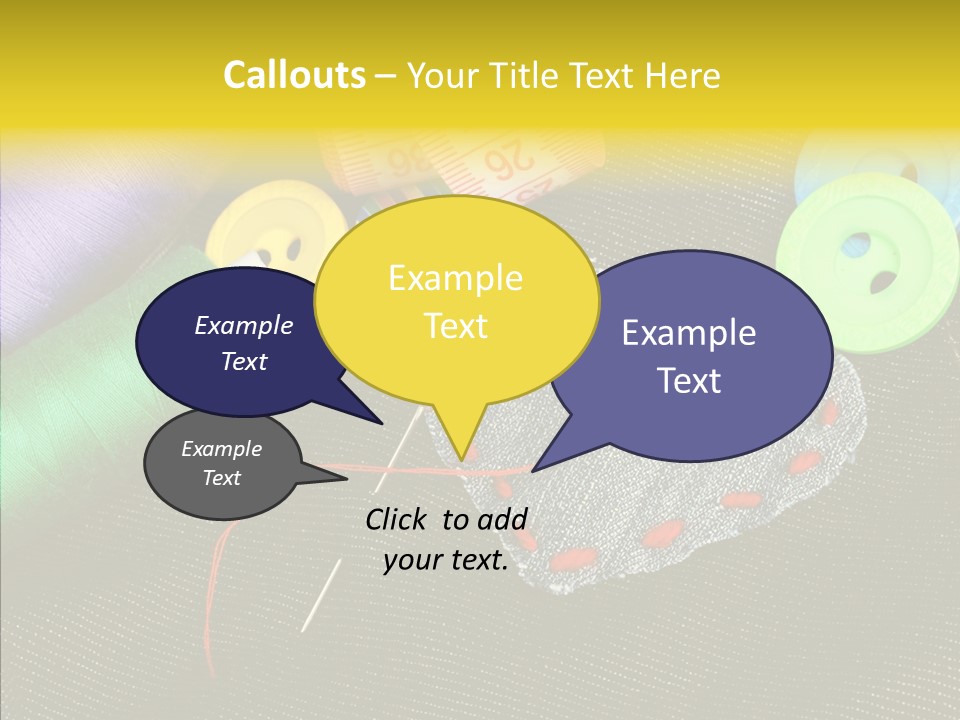 Callouts – Your Title Text Here

Example Text

Example Text

Example Text

Example Text

Click to add your text.